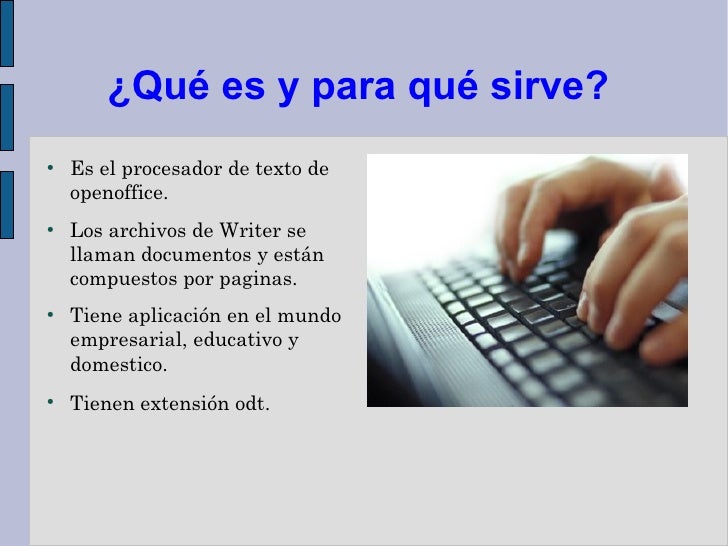 ¿Qué es y para qué sirve?

• Es el procesador de texto de openoffice.

• Los archivos de Writer se llaman documentos y están compuestos por paginas.

• Tiene aplicación en el mundo empresarial, educativo y domestico.

• Tienen extensión odt.